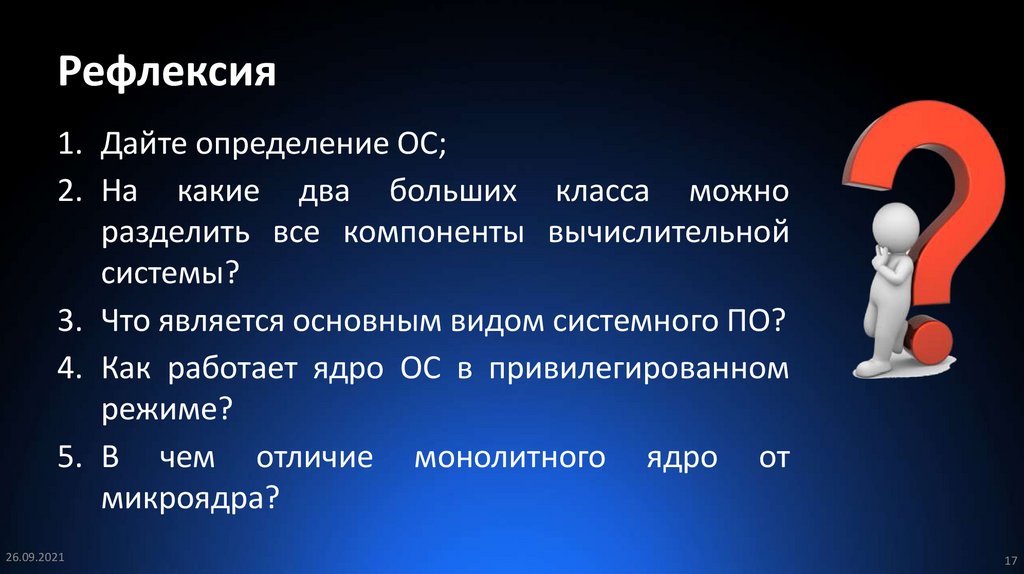 Рефлексия

1. Дайте определение ОС;
2. На какие два больших класса можно разделить все компоненты вычислительной системы?
3. Что является основным видом системного ПО?
4. Как работает ядро ОС в привилегированном режиме?
5. В чем отличие монолитного ядро от микроядра?

26.09.2021

17